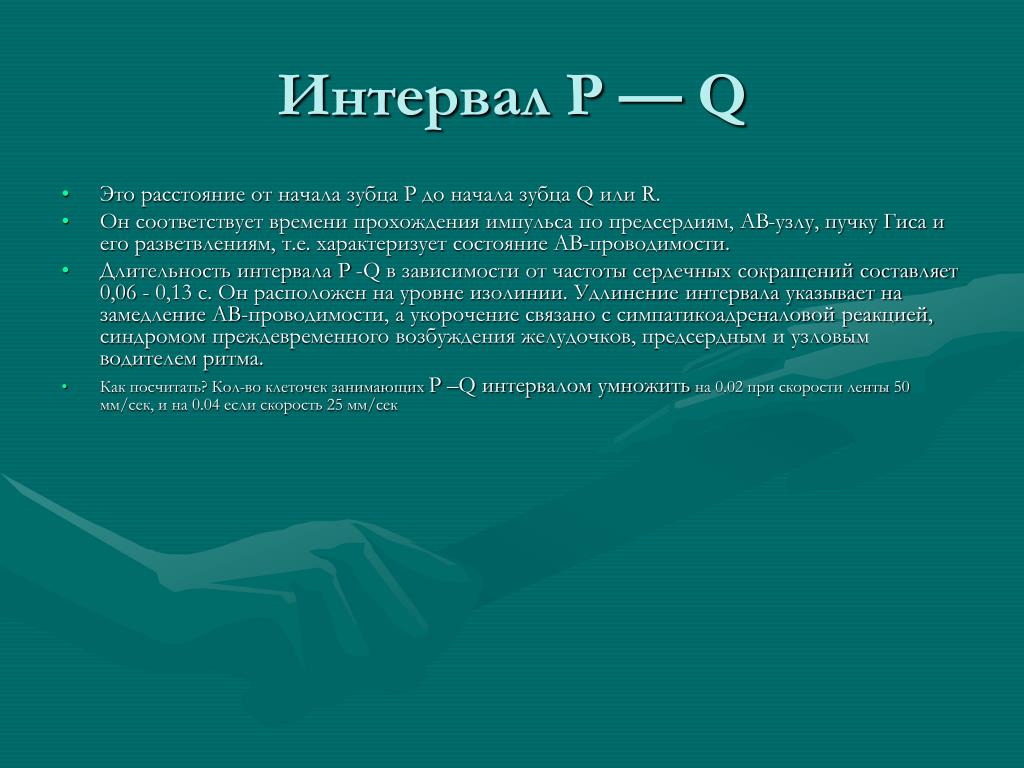 Интервал P — Q

• Это расстояние от начала зубца P до начала зубца Q или R.
• Он соответствует времени прохождения импульса по предсердиям, АВ-узлу, пучку Гиса и его разветвлениям, т.е. характеризует состояние АВ-проводимости.
• Длительность интервала P -Q в зависимости от частоты сердечных сокращений составляет 0,06 - 0,13 с. Он расположен на уровне изолинии. Удлинение интервала указывает на замедление АВ-проводимости, а укорочение связано с симпатикоадреналовой реакцией, синдромом преждевременного возбуждения желудочков, предсердным и узловым водителем ритма.
• Как посчитать? Кол-во клеточек занимающих P –Q интервалом умножить на 0.02 при скорости ленты 50 мм/сек, и на 0.04 если скорость 25 мм/сек